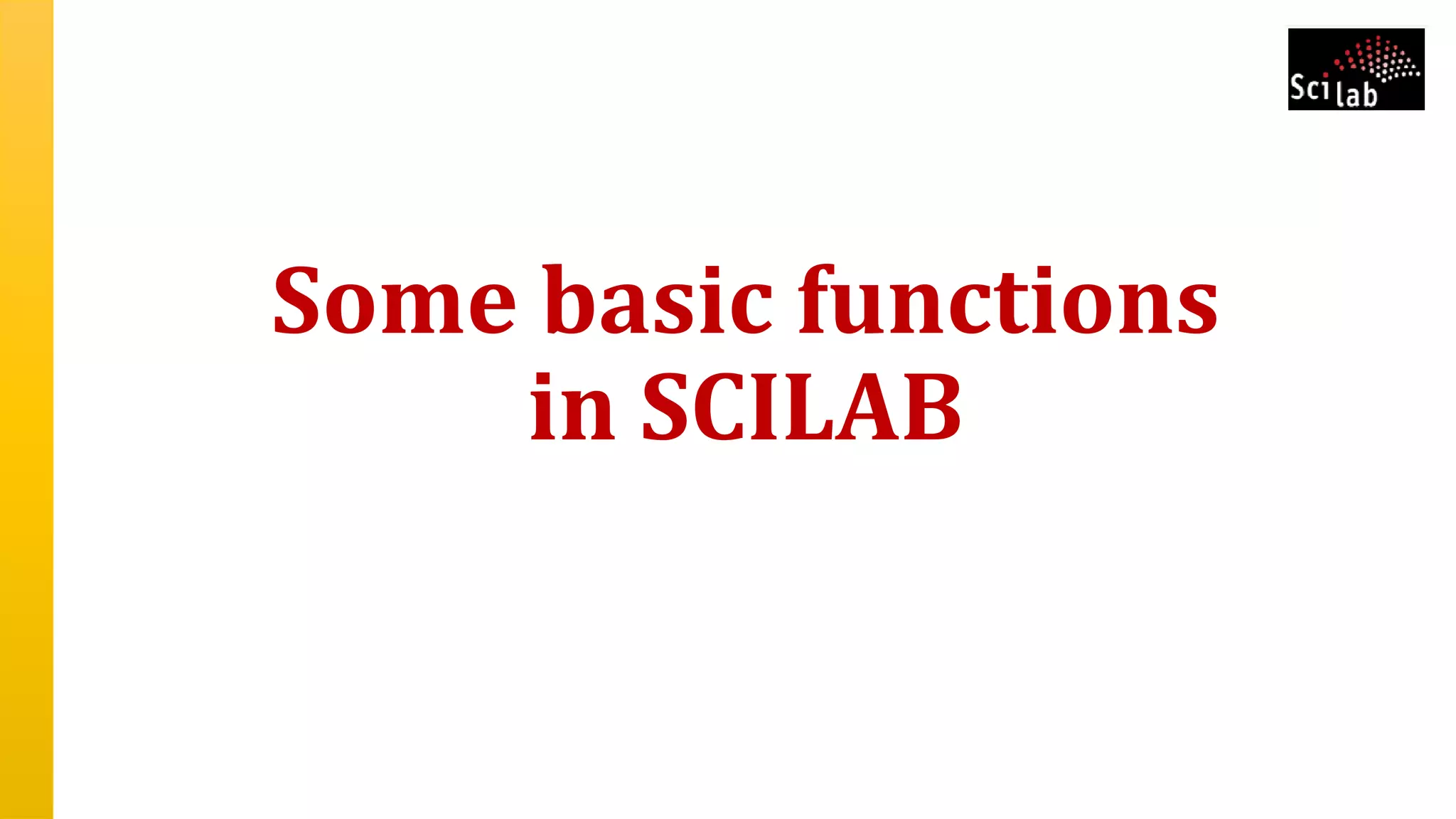 Scilab

Some basic functions in SCILAB